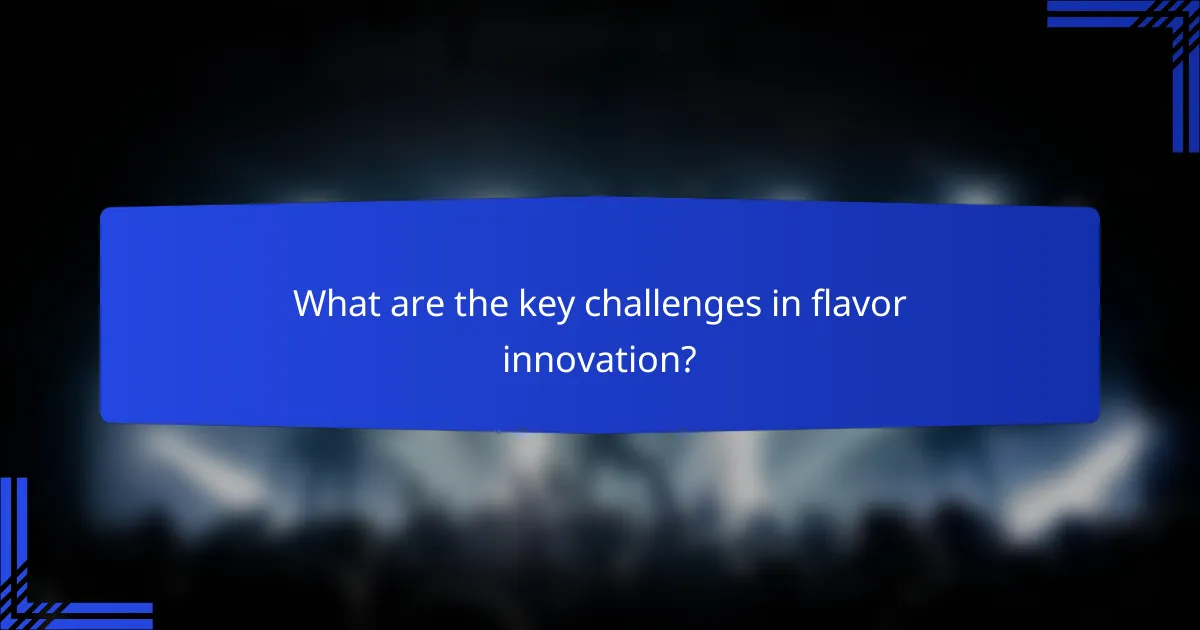 What are the key challenges in flavor innovation?